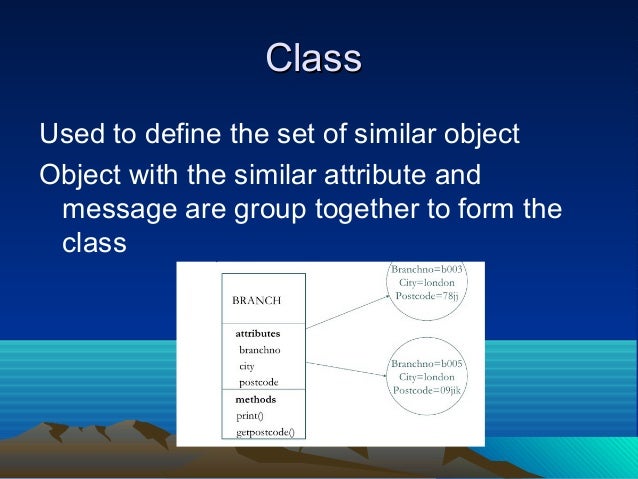 Class

Used to define the set of similar object

Object with the similar attribute and message are group together to form the class

BRANCH

attributes
branchno
city
postcode

methods
print()
getpostcode()

Branchno=b003
City=london
Postcode=78jj

Branchno=b005
City=london
Postcode=09jik